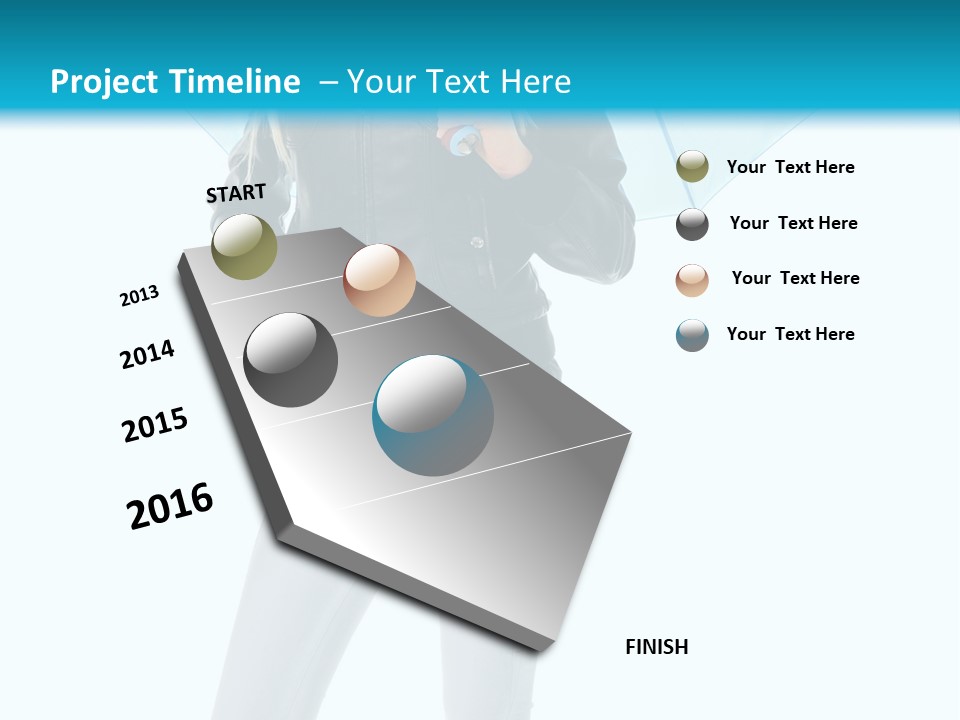 Project Timeline – Your Text Here

START

2013

2014

2015

2016

FINISH

Your Text Here

Your Text Here

Your Text Here

Your Text Here